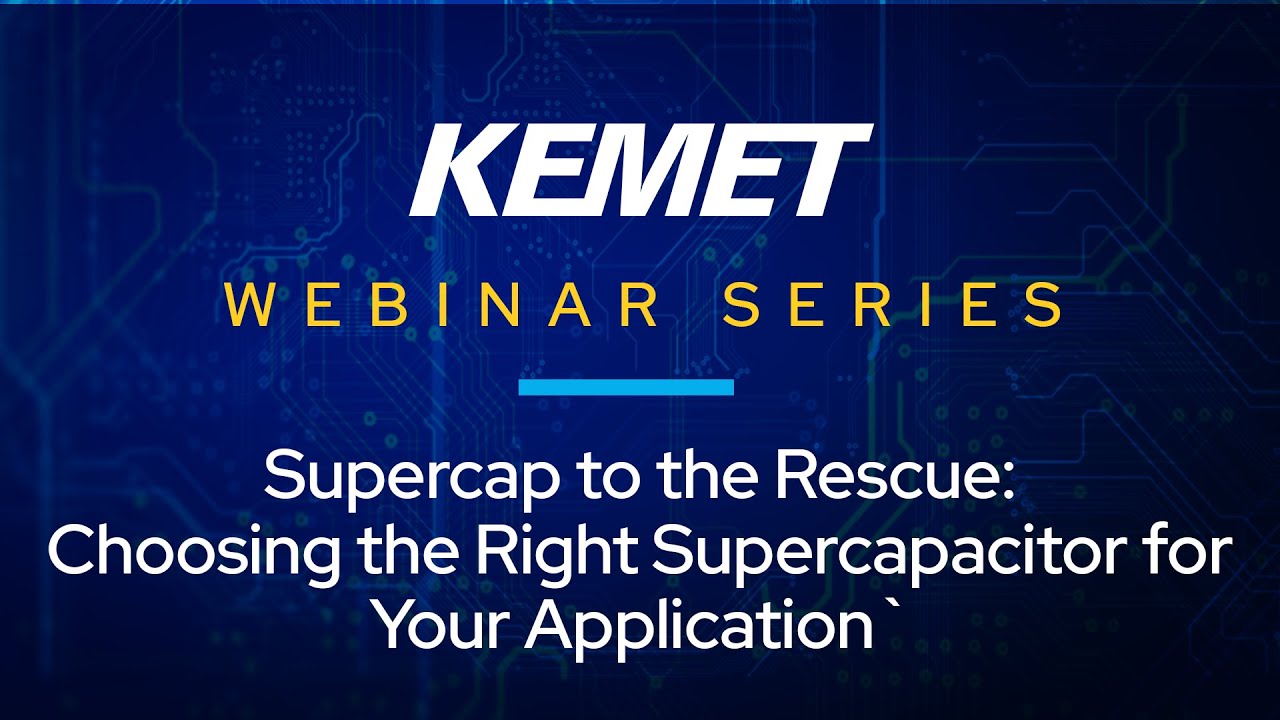 KEMET

WEBINAR SERIES

Supercap to the Rescue: Choosing the Right Supercapacitor for Your Application`